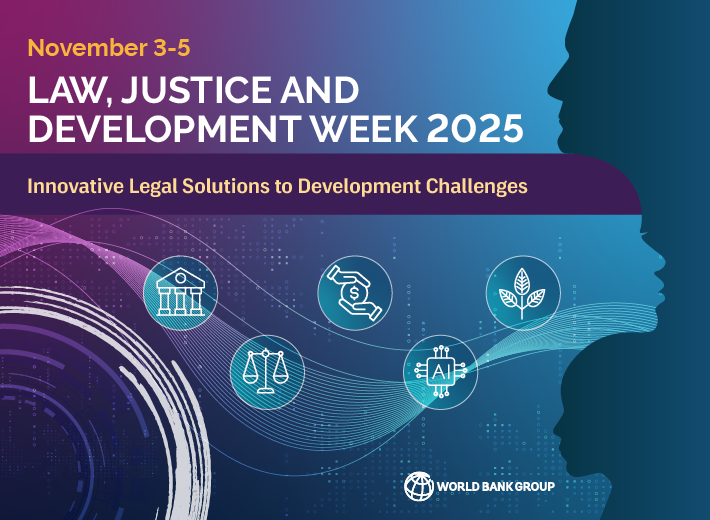 November 3-5

LAW, JUSTICE AND DEVELOPMENT WEEK 2025

Innovative Legal Solutions to Development Challenges

AI

WORLD BANK GROUP